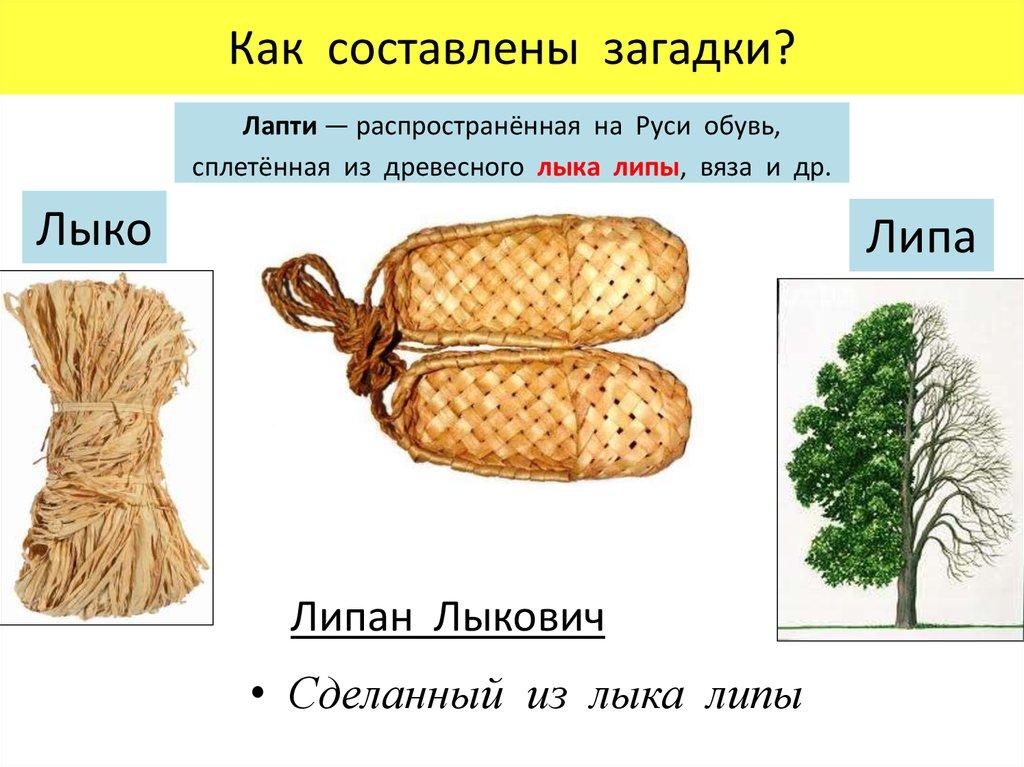 Как составлены загадки?

Лапти — распространённая на Руси обувь, сплетённая из древесного лыка липы, вяза и др.

Лыко

Липа

Липан Лыкович

• Сделанный из лыка липы